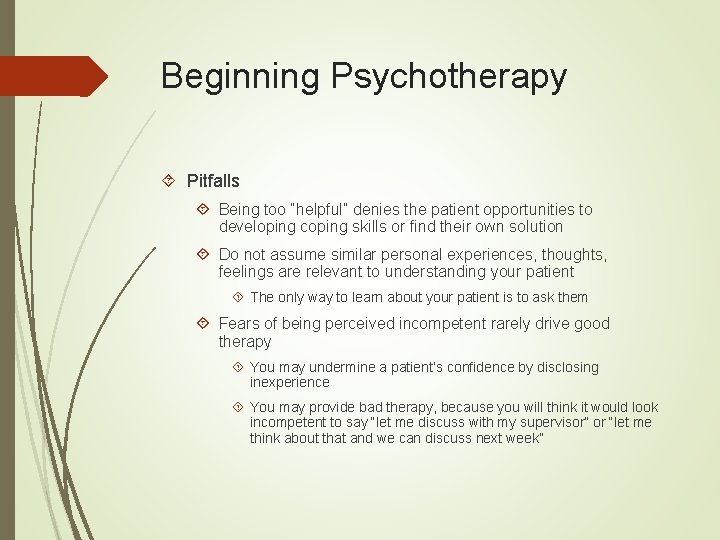 Beginning Psychotherapy

Pitfalls

Being too "helpful" denies the patient opportunities to developing coping skills or find their own solution

Do not assume similar personal experiences, thoughts, feelings are relevant to understanding your patient

The only way to learn about your patient is to ask them

Fears of being perceived incompetent rarely drive good therapy

You may undermine a patient's confidence by disclosing inexperience

You may provide bad therapy, because you will think it would look incompetent to say "let me discuss with my supervisor" or "let me think about that and we can discuss next week"